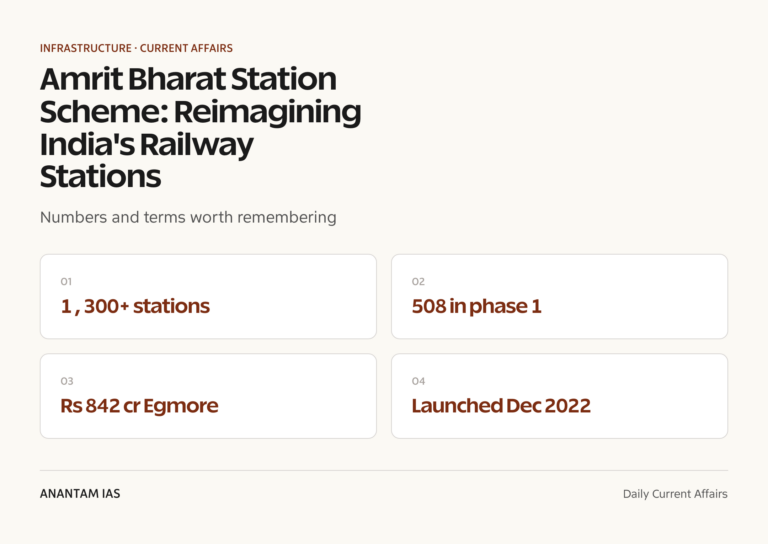 INFRASTRUCTURE · CURRENT AFFAIRS

Amrit Bharat Station Scheme: Reimagining India's Railway Stations

Numbers and terms worth remembering

01
1 , 300+ stations

02
508 in phase 1

03
Rs 842 cr Egmore

04
Launched Dec 2022

ANANTAM IAS

Daily Current Affairs